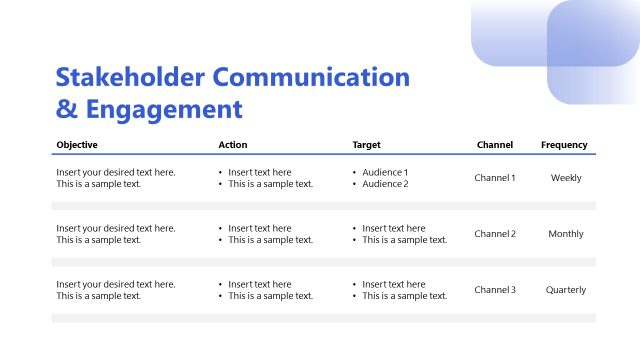 Stakeholder Communication & Engagement

| Objective | Action | Target | Channel | Frequency |
|---|---|---|---|---|
| Insert your desired text here. This is a sample text. | • Insert text here • This is a sample text. | • Audience 1 • Audience 2 | Channel 1 | Weekly |
| Insert your desired text here. This is a sample text. | • Insert text here • This is a sample text. | • Insert text here • This is a sample text. | Channel 2 | Monthly |
| Insert your desired text here. This is a sample text. | • Insert text here • This is a sample text. | • Insert text here • This is a sample text. | Channel 3 | Quarterly |